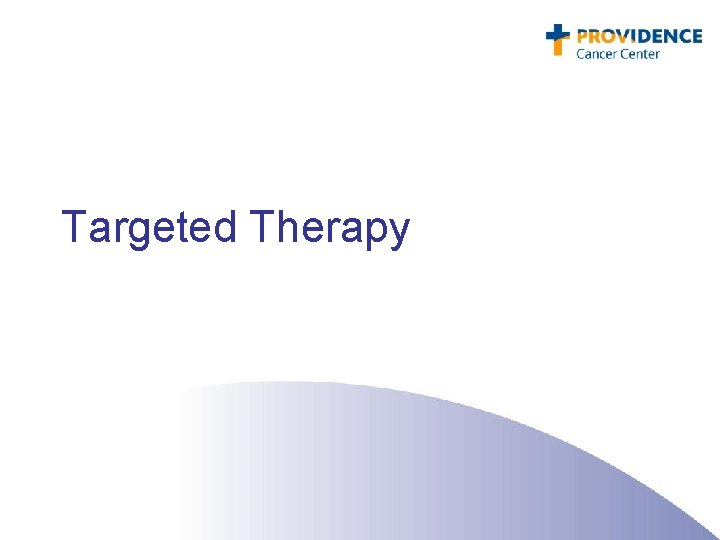 PROVIDENCE
Cancer Center

Targeted Therapy